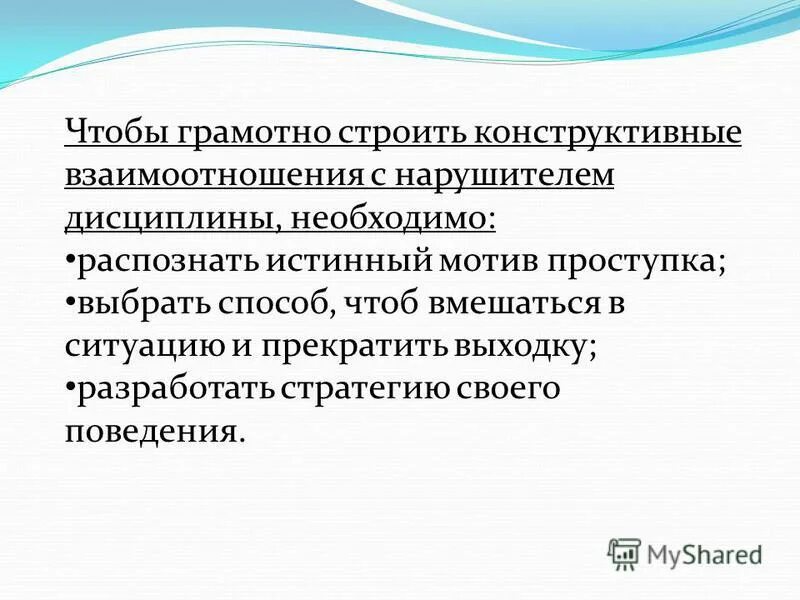 Чтобы грамотно строить конструктивные взаимоотношения с нарушителем дисциплины, необходимо:
•распознать истинный мотив проступка;
•выбрать способ, чтоб вмешаться в ситуацию и прекратить выходку;
•разработать стратегию своего поведения.

MyShared